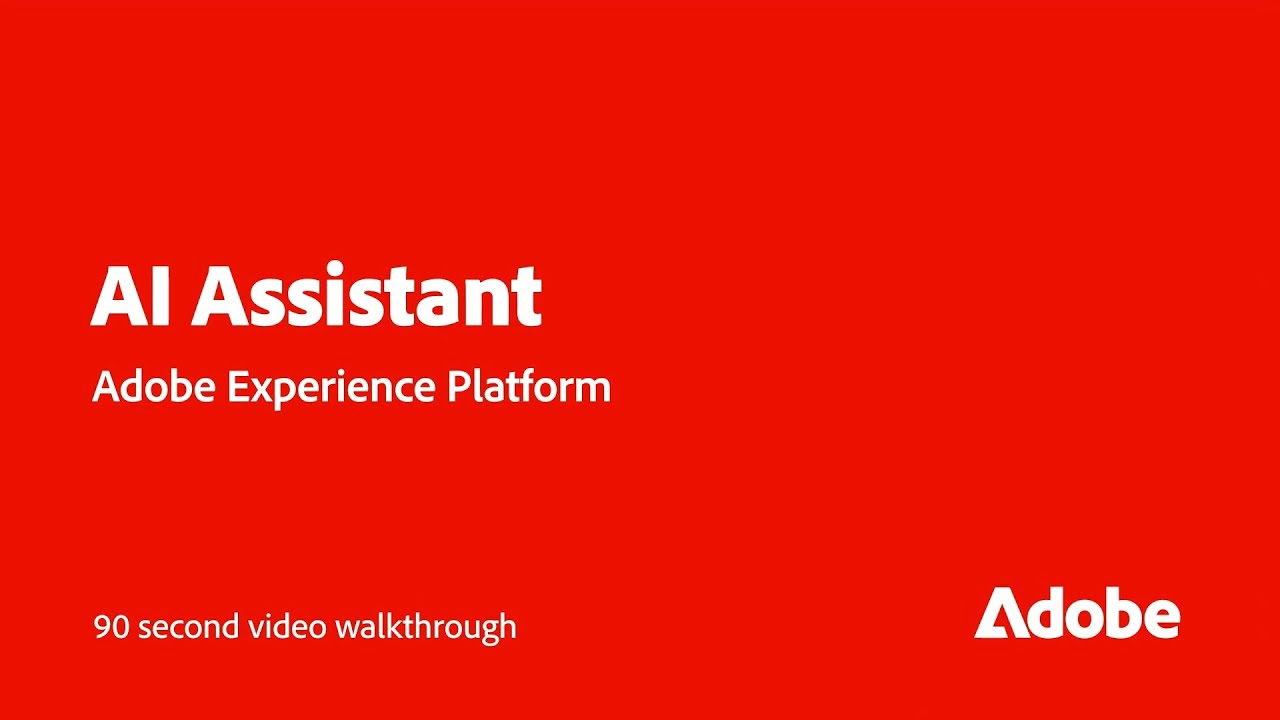 AI Assistant

Adobe Experience Platform

90 second video walkthrough

Adobe